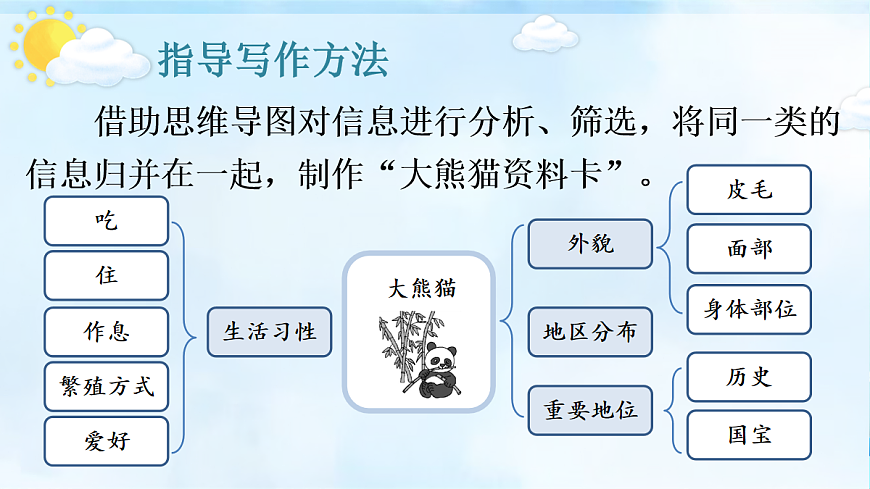 指导写作方法

借助思维导图对信息进行分析、筛选，将同一类的信息归并在一起，制作“大熊猫资料卡”。

吃
住
作息
繁殖方式
爱好

生活习性

大熊猫

外貌
地区分布
重要地位

皮毛
面部
身体部位

历史
国宝